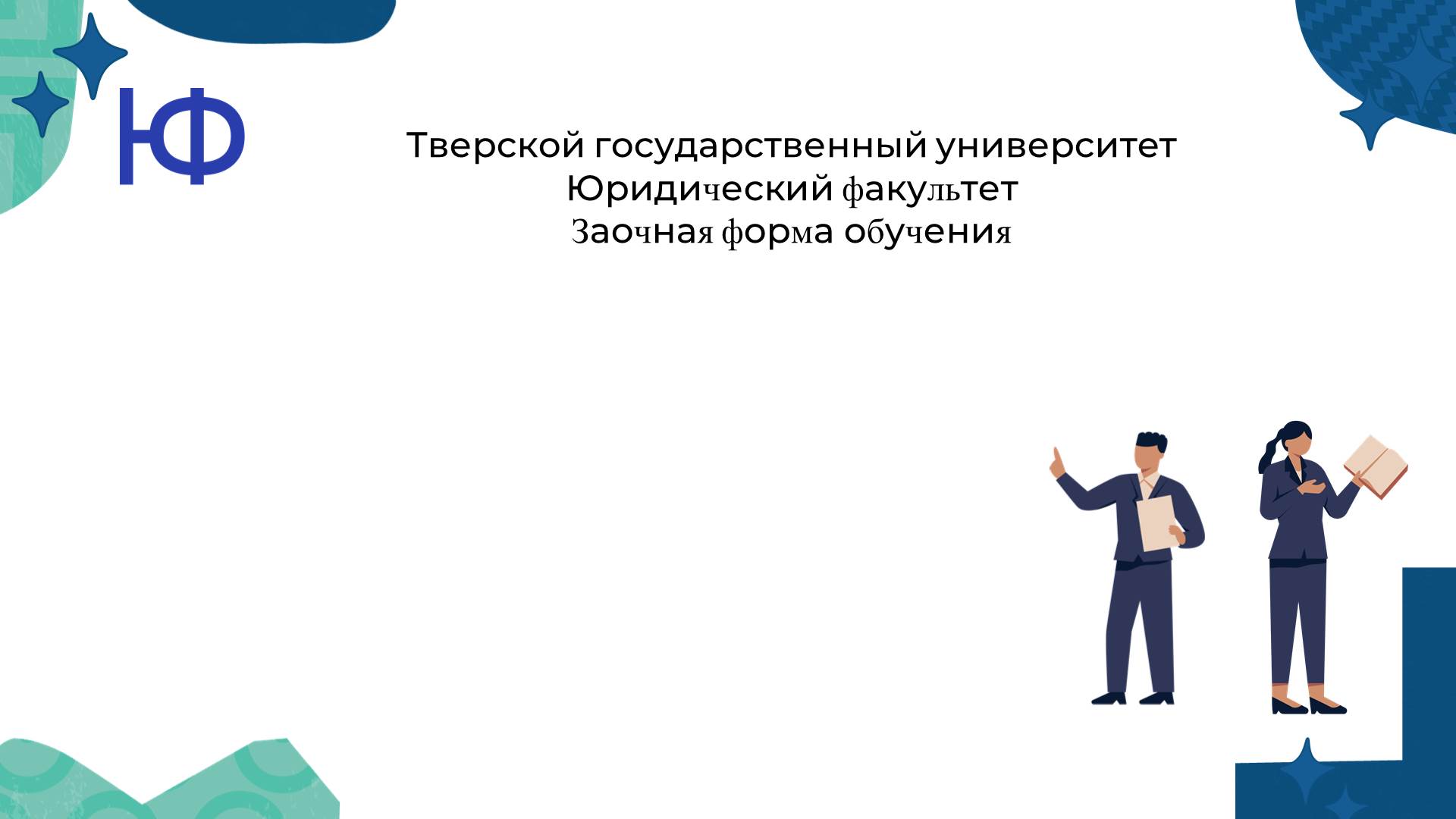 ЮФ

Тверской государственный университет
Юридический факультет
Заочная форма обучения